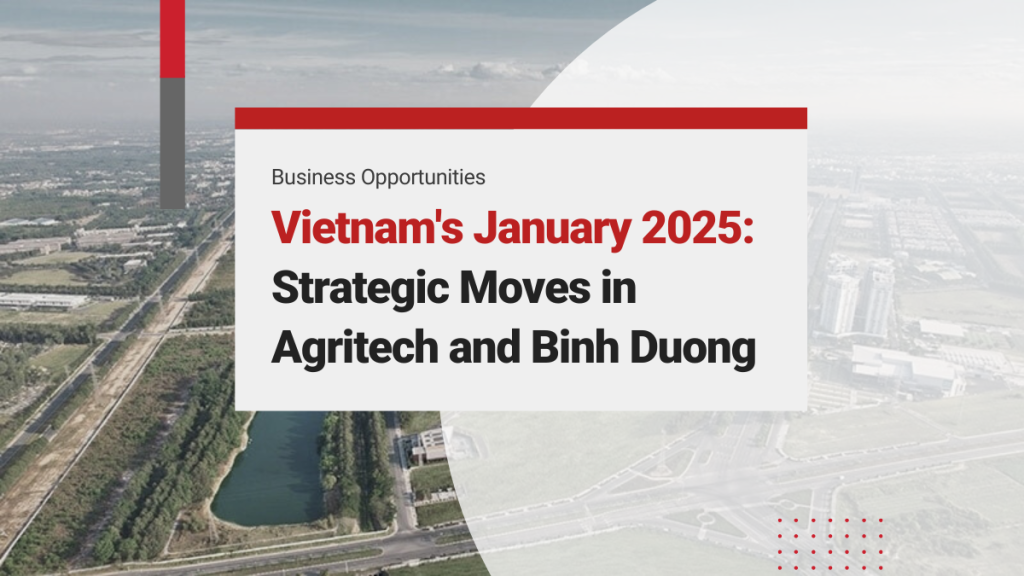 Business Opportunities

Vietnam's January 2025: Strategic Moves in Agritech and Binh Duong